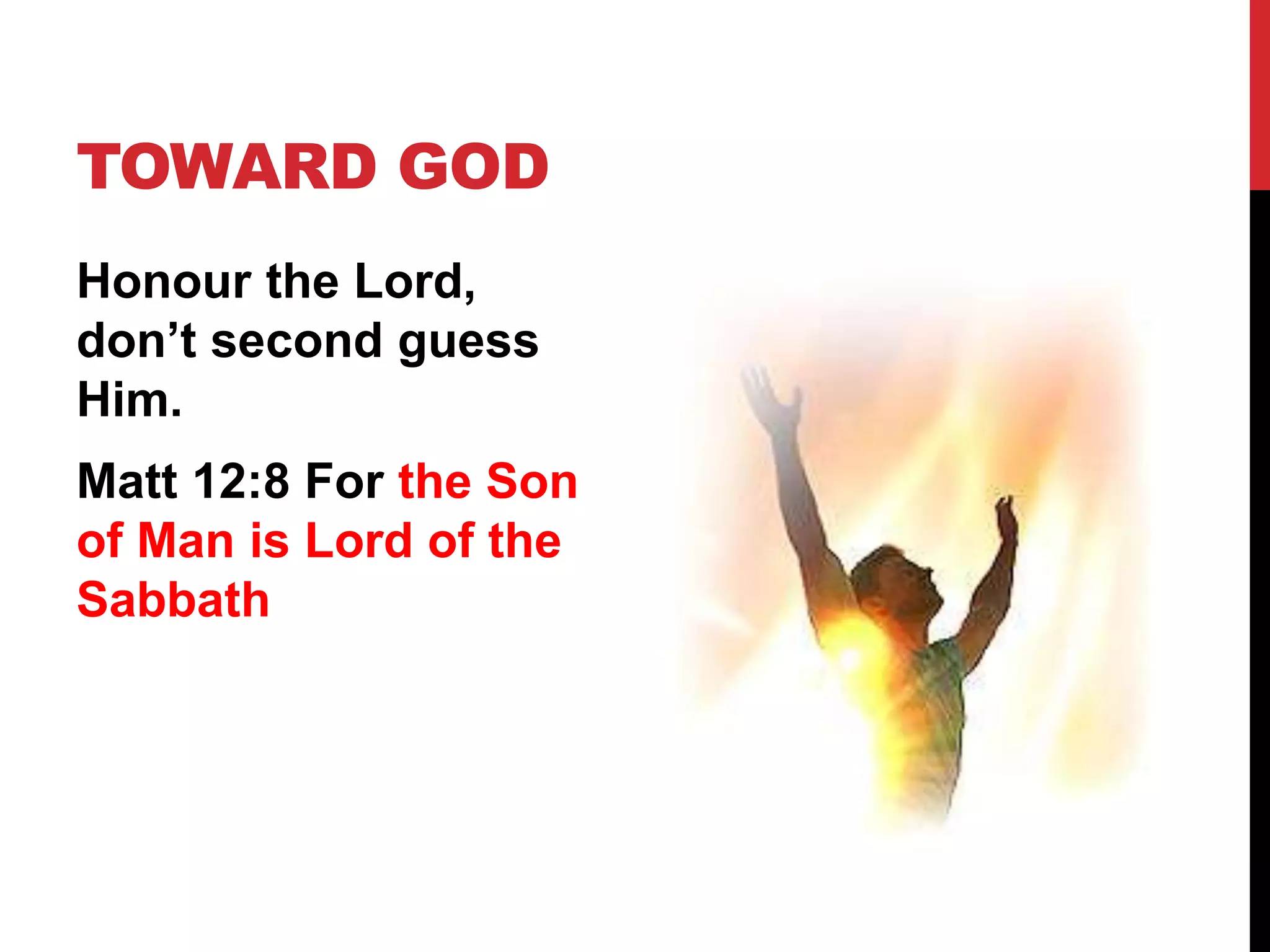 TOWARD GOD

Honour the Lord, don’t second guess Him.

Matt 12:8 For the Son of Man is Lord of the Sabbath